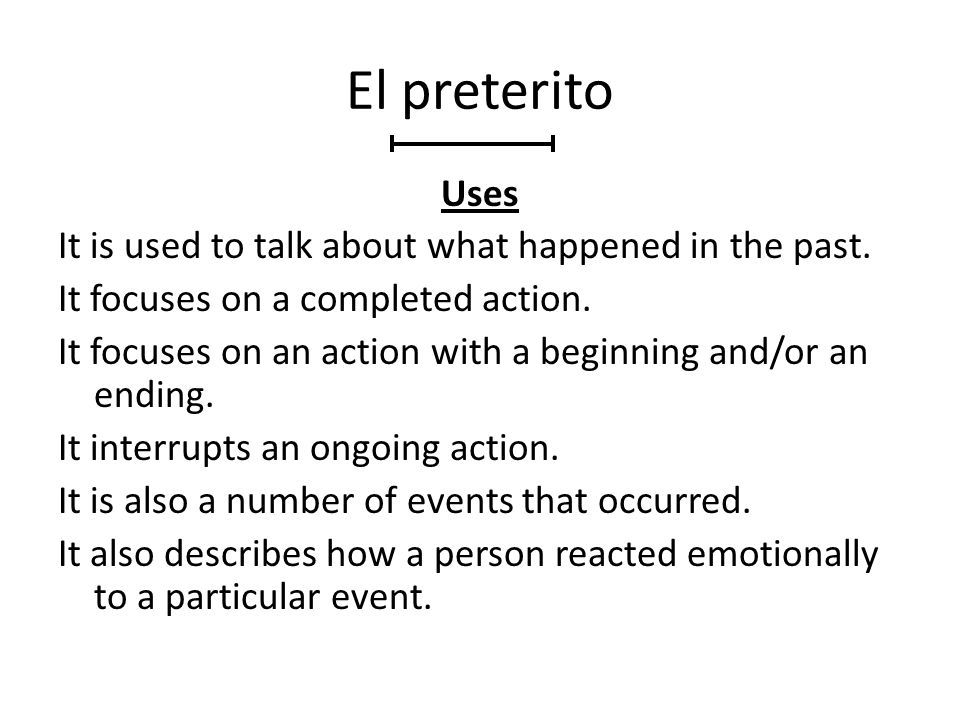 El preterito

Uses

It is used to talk about what happened in the past.

It focuses on a completed action.

It focuses on an action with a beginning and/or an ending.

It interrupts an ongoing action.

It is also a number of events that occurred.

It also describes how a person reacted emotionally to a particular event.